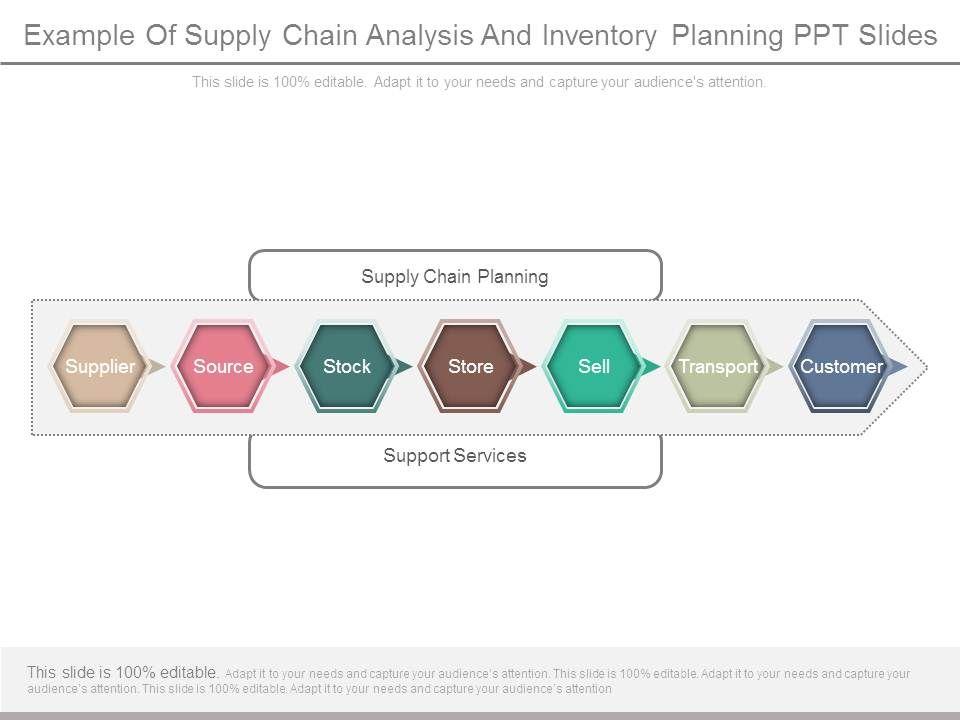 Example Of Supply Chain Analysis And Inventory Planning PPT Slides

This slide is 100% editable. Adapt it to your needs and capture your audience's attention.

Supply Chain Planning

Supplier

Source

Stock

Store

Sell

Transport

Customer

Support Services

This slide is 100% editable. Adapt it to your needs and capture your audience's attention. This slide is 100% editable. Adapt it to your needs and capture your audience's attention. This slide is 100% editable. Adapt it to your needs and capture your audience's attention